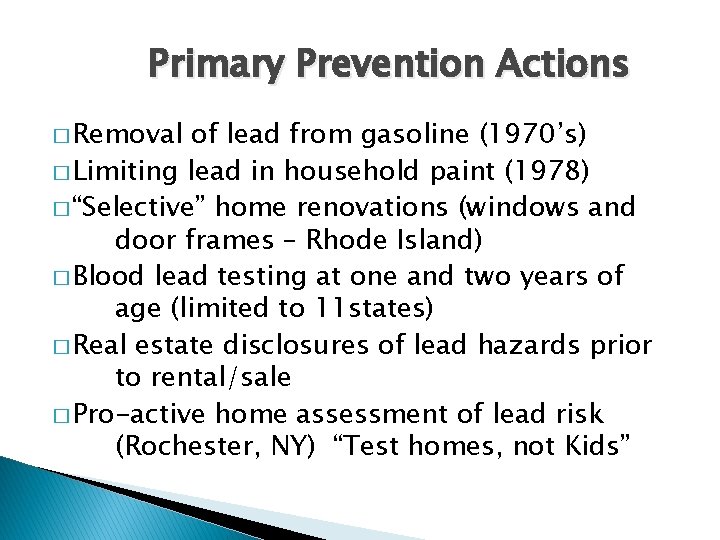 Primary Prevention Actions

□ Removal of lead from gasoline (1970's)
□ Limiting lead in household paint (1978)
□ "Selective" home renovations (windows and door frames – Rhode Island)
□ Blood lead testing at one and two years of age (limited to 11states)
□ Real estate disclosures of lead hazards prior to rental/sale
□ Pro-active home assessment of lead risk (Rochester, NY) "Test homes, not Kids"